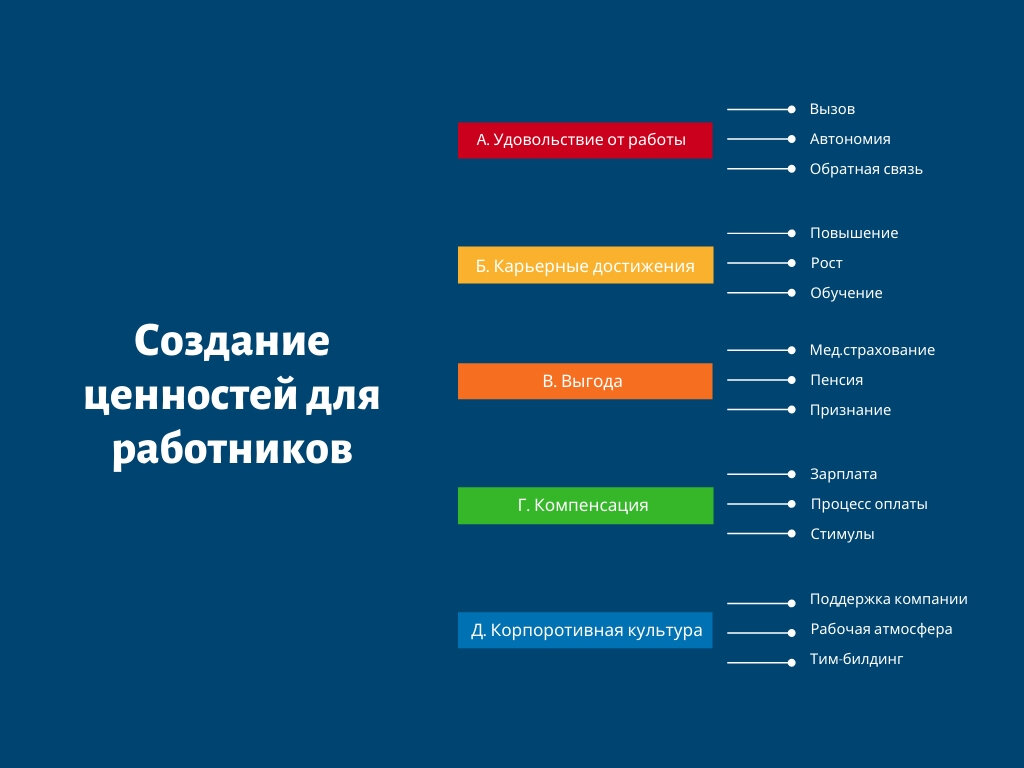 Создание ценностей для работников

А. Удовольствие от работы

Вызов

Автономия

Обратная связь

Б. Карьерные достижения

Повышение

Рост

Обучение

В. Выгода

Мед.страхование

Пенсия

Признание

Г. Компенсация

Зарплата

Процесс оплаты

Стимулы

Д. Корпоротивная культура

Поддержка компании

Рабочая атмосфера

Тим-билдинг